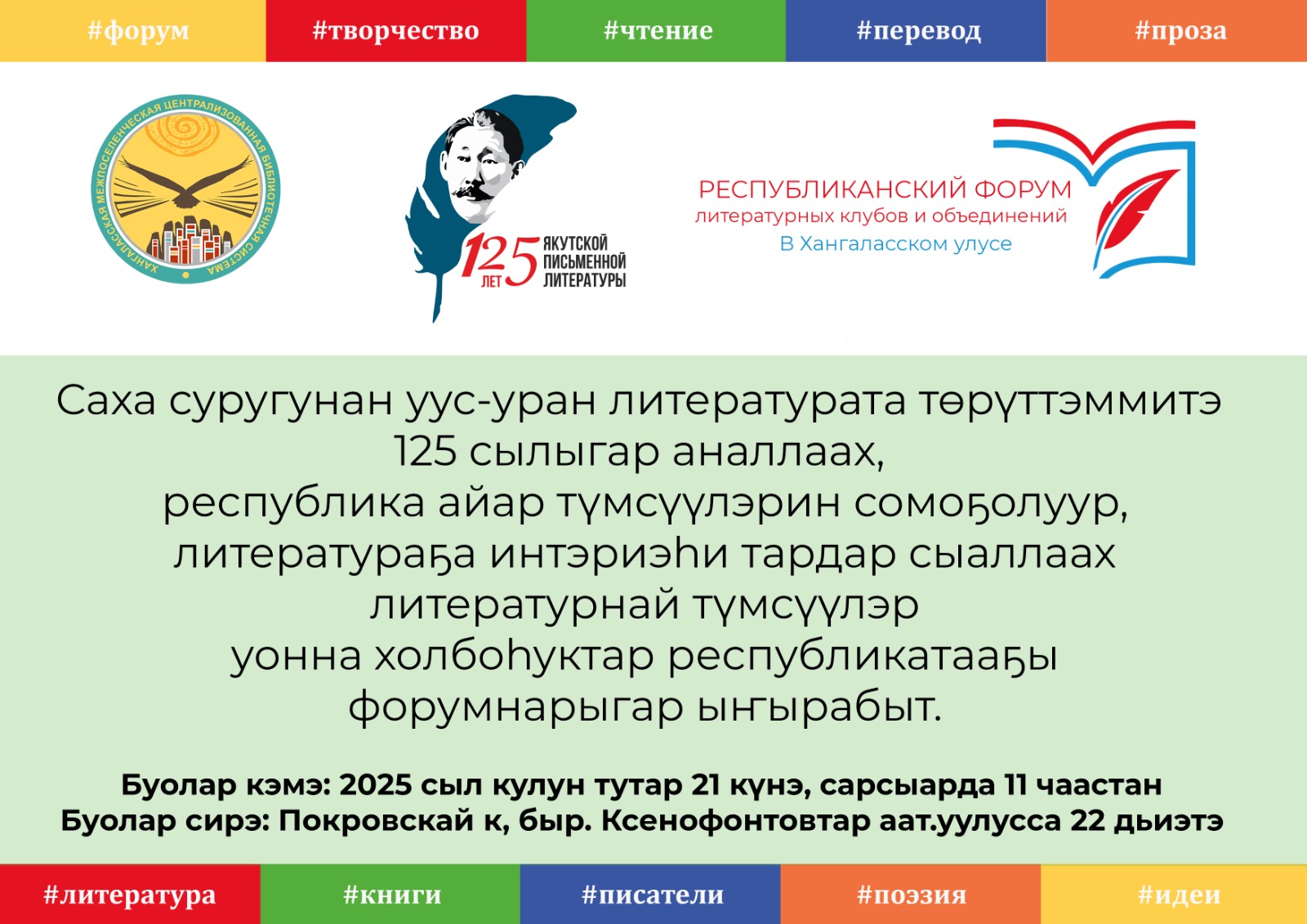 #форум #творчество #чтение #перевод #проза

ХАНГАЛАССКАЯ МЕЖПОСЕЛЕНЧЕСКАЯ ЦЕНТРАЛИЗОВАННАЯ БИБЛИОТЕЧНАЯ СИСТЕМА

125 ЛЕТ ЯКУТСКОЙ ПИСЬМЕННОЙ ЛИТЕРАТУРЫ

РЕСПУБЛИКАНСКИЙ ФОРУМ литературных клубов и объединений В Хангаласском улусе

Саха суругунан уус-уран литературата төрүттэммитэ 125 сылыгар аналлаах, республика айар түмсүүлэрин сомоҕолуур, литератураҕа интэриэһи тардар сыаллаах литературнай түмсүүлэр уонна холбоһуктар республикатааҕы форумнарыгар ыҥырабыт.

Буолар кэмэ: 2025 сыл кулун тутар 21 күнэ, сарсыарда 11 чаастан
Буолар сирэ: Покровскай к, быр. Ксенофонтовтар аат.уулусса 22 дьиэтэ

#литература #книги #писатели #поэзия #идеи